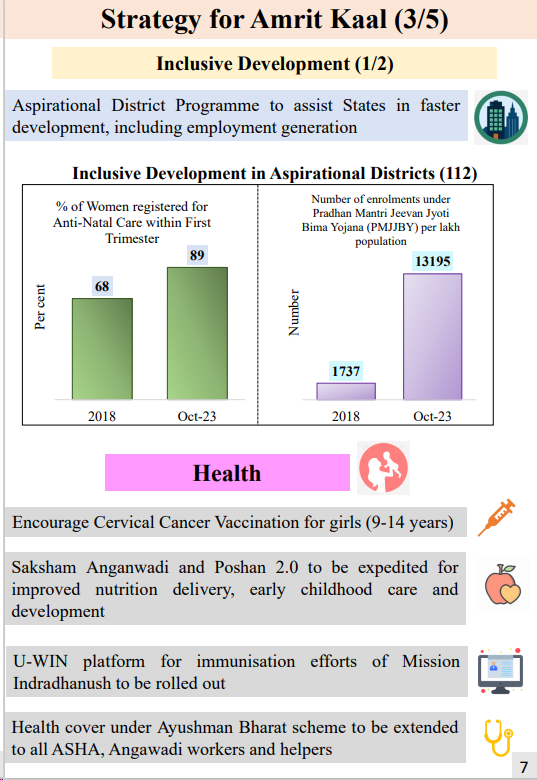 Strategy for Amrit Kaal (3/5)

Inclusive Development (1/2)

Aspirational District Programme to assist States in faster development, including employment generation

Inclusive Development in Aspirational Districts (112)

% of Women registered for Anti-Natal Care within First Trimester

Per cent

68

89

2018

Oct-23

Number of enrolments under Pradhan Mantri Jeevan Jyoti Bima Yojana (PMJJBY) per lakh population

Number

1737

13195

2018

Oct-23

Health

Encourage Cervical Cancer Vaccination for girls (9-14 years)

Saksham Anganwadi and Poshan 2.0 to be expedited for improved nutrition delivery, early childhood care and development

U-WIN platform for immunisation efforts of Mission Indradhanush to be rolled out

Health cover under Ayushman Bharat scheme to be extended to all ASHA, Angawadi workers and helpers

7